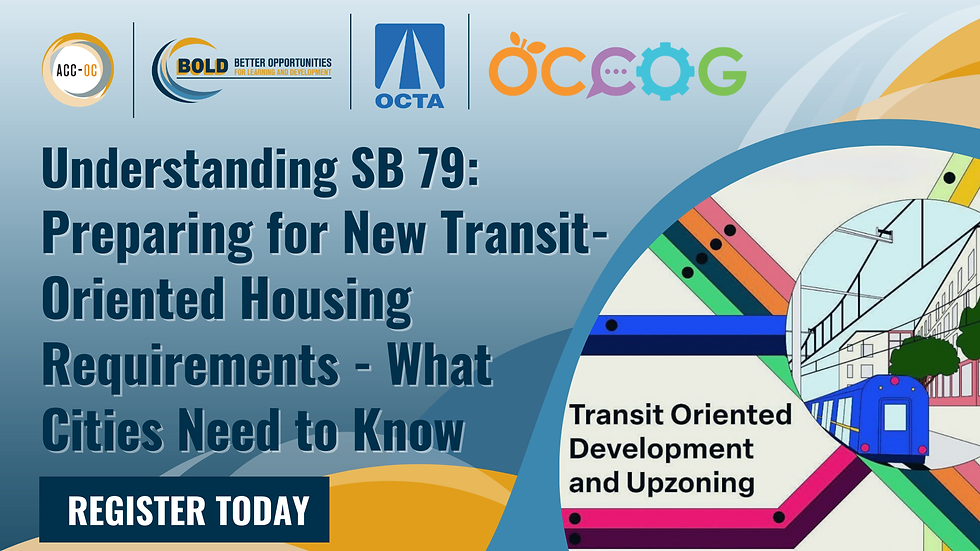 ACC-OC

BOLD BETTER OPPORTUNITIES FOR LEARNING AND DEVELOPMENT

OCTA

OCCOG

Understanding SB 79: Preparing for New Transit-Oriented Housing Requirements - What Cities Need to Know

REGISTER TODAY

Transit Oriented Development and Upzoning